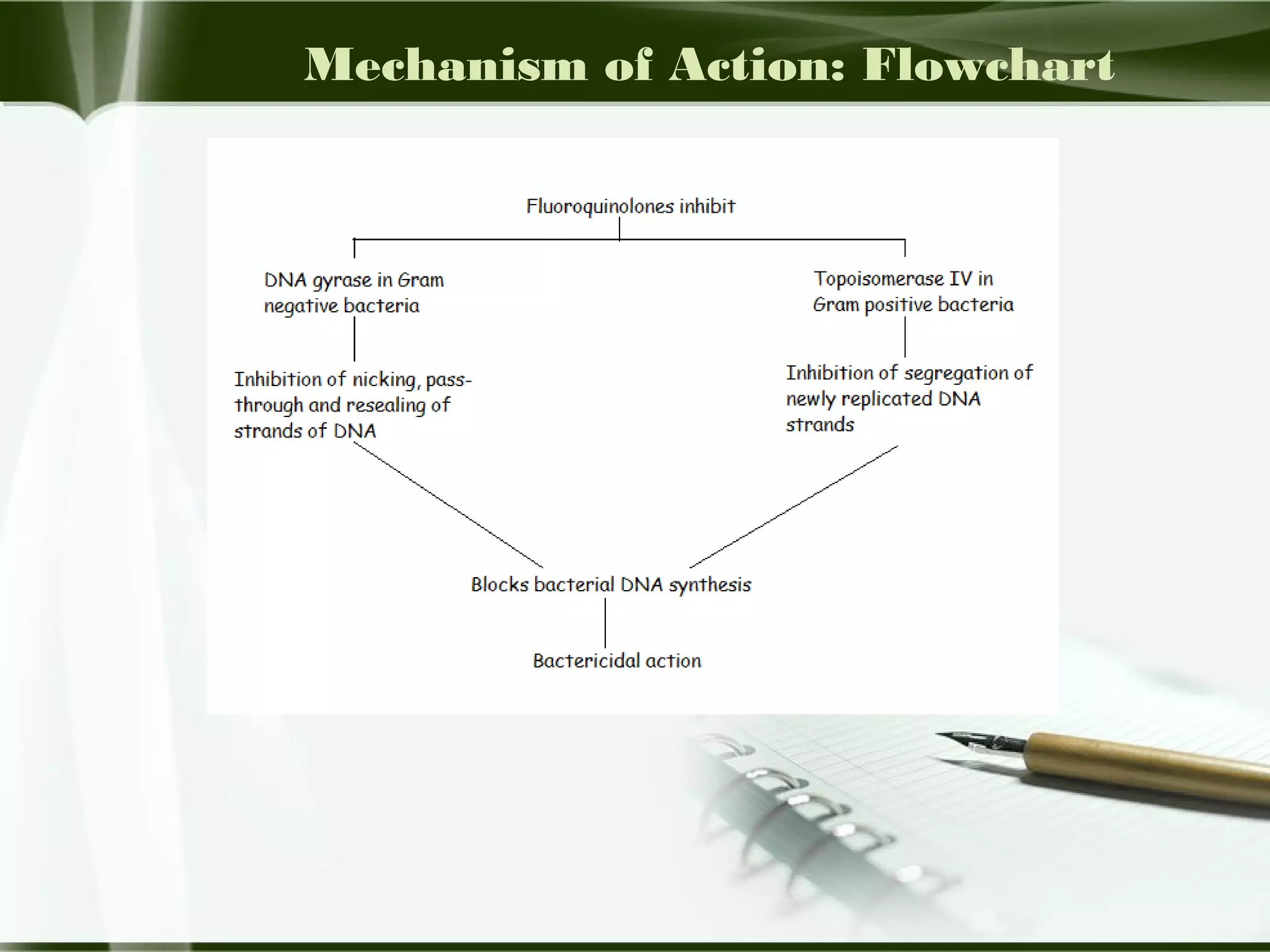 Mechanism of Action: Flowchart

Fluoroquinolones inhibit

DNA gyrase in Gram negative bacteria

Topoisomerase IV in Gram positive bacteria

Inhibition of nicking, pass-through and resealing of strands of DNA

Inhibition of segregation of newly replicated DNA strands

Blocks bacterial DNA synthesis

Bactericidal action